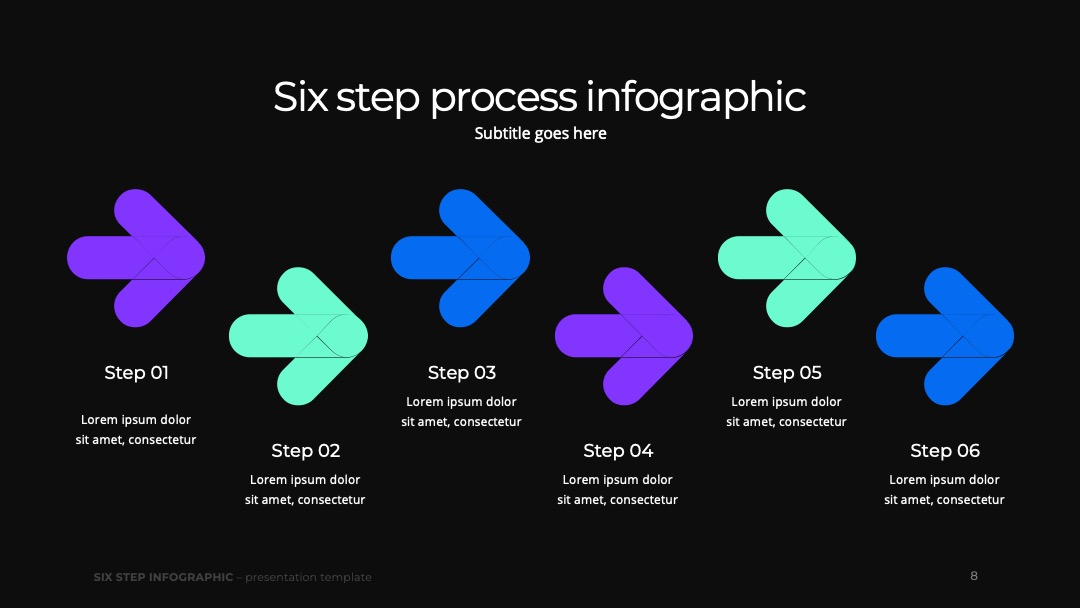 Six step process infographic
Subtitle goes here

Step 01
Lorem ipsum dolor sit amet, consectetur

Step 02
Lorem ipsum dolor sit amet, consectetur

Step 03
Lorem ipsum dolor sit amet, consectetur

Step 04
Lorem ipsum dolor sit amet, consectetur

Step 05
Lorem ipsum dolor sit amet, consectetur

Step 06
Lorem ipsum dolor sit amet, consectetur

SIX STEP INFOGRAPHIC – presentation template

8